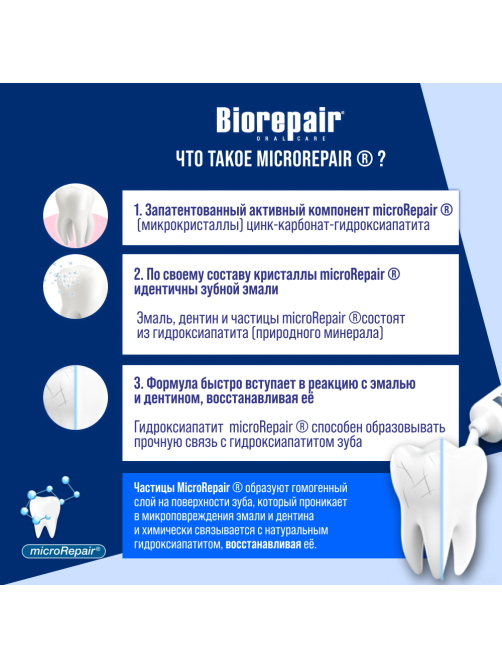 Biorepair®
ORAL CARE

ЧТО ТАКОЕ MICROREPAIR ® ?

1. Запатентованный активный компонент microRepair ® (микрокристаллы) цинк-карбонат-гидроксиапатита

2. По своему составу кристаллы microRepair ® идентичны зубной эмали

Эмаль, дентин и частицы microRepair ®состоят из гидроксиапатита (природного минерала)

3. Формула быстро вступает в реакцию с эмалью и дентином, восстанавливая её

Гидроксиапатит microRepair ® способен образовывать прочную связь с гидроксиапатитом зуба

Частицы MicroRepair ® образуют гомогенный слой на поверхности зуба, который проникает в микроповреждения эмали и дентина и химически связывается с натуральным гидроксиапатитом, восстанавливая её.

microRepair®